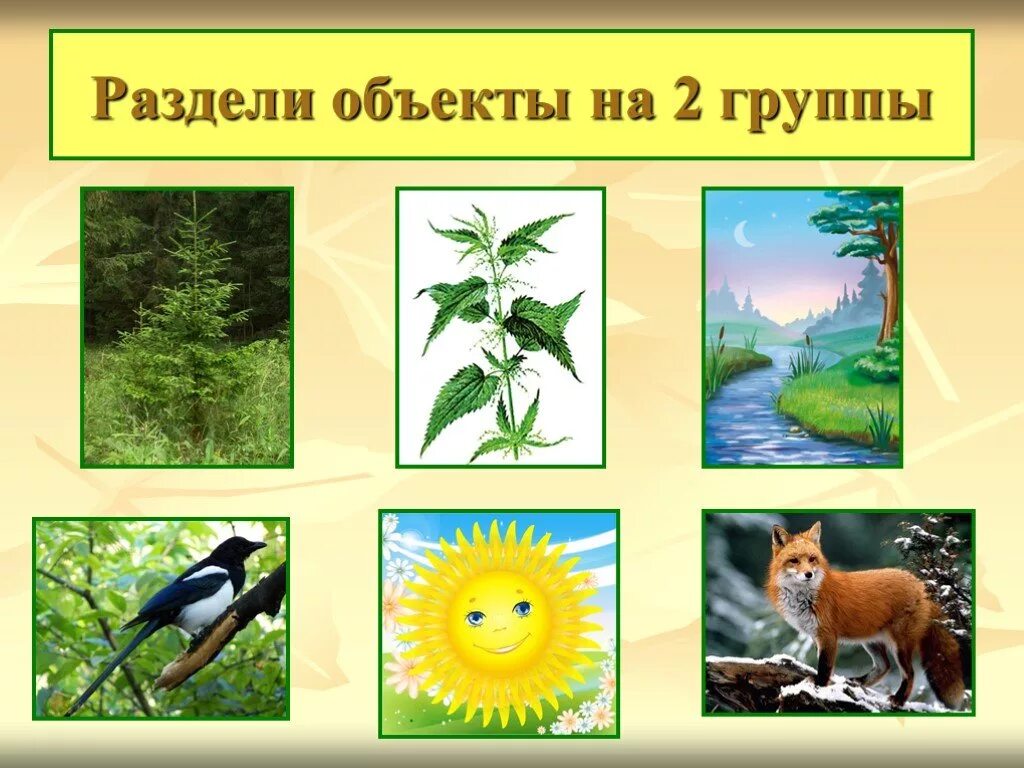 Раздели объекты на 2 группы